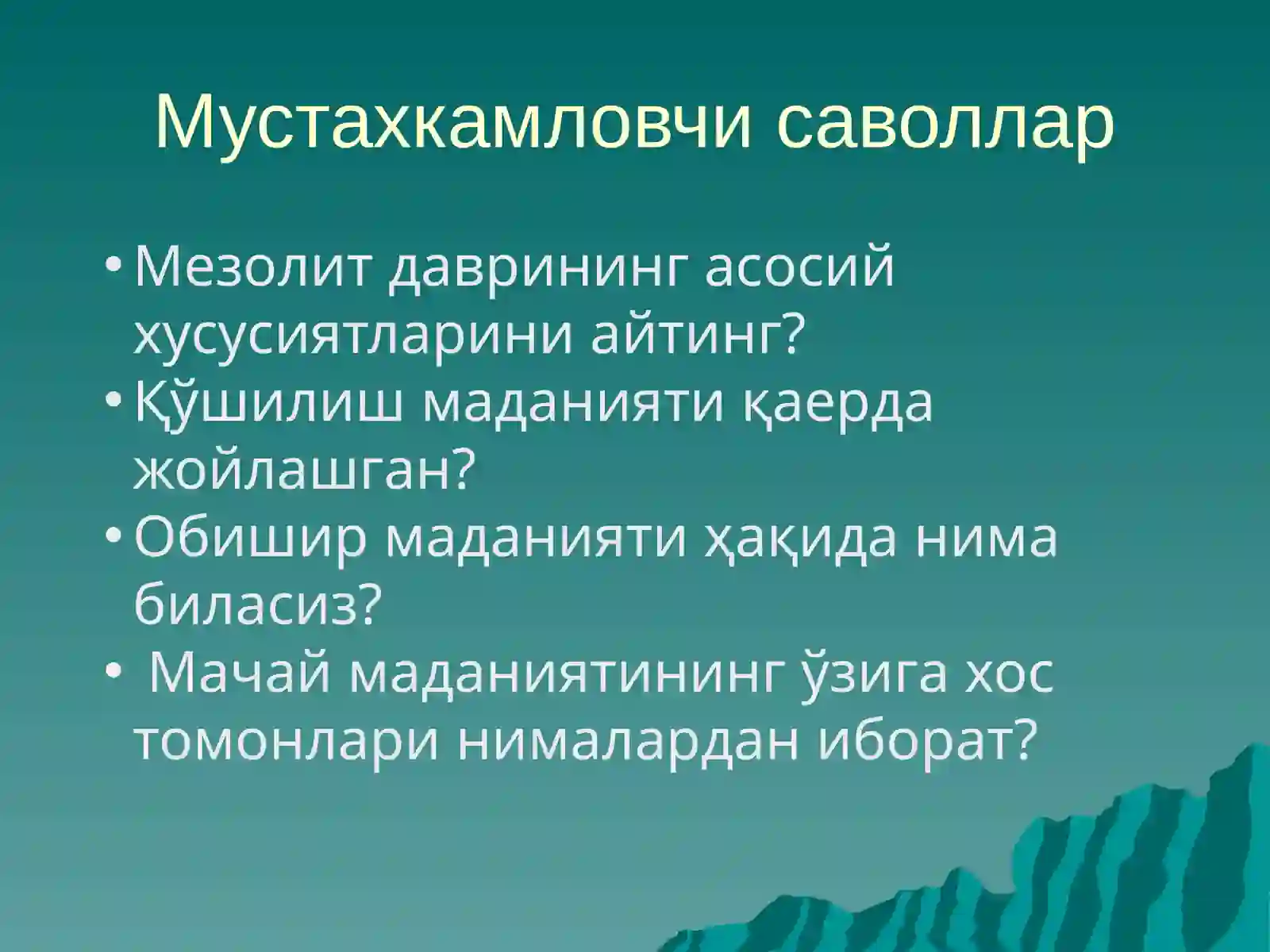 Мустахкамловчи саволлар

• Мезолит даврининг асосий хусусиятларини айтинг?
• Қўшилиш маданияти қаерда жойлашган?
• Обишир маданияти ҳақида нима биласиз?
• Мачай маданиятининг ўзига хос томонлари нималардан иборат?